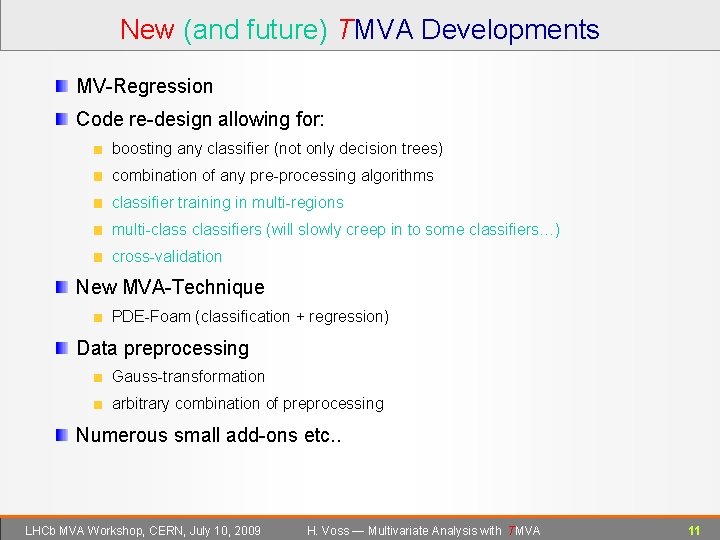 New (and future) TMVA Developments

MV-Regression

Code re-design allowing for:

boosting any classifier (not only decision trees)

combination of any pre-processing algorithms

classifier training in multi-regions

multi-class classifiers (will slowly creep in to some classifiers…)

cross-validation

New MVA-Technique

PDE-Foam (classification + regression)

Data preprocessing

Gauss-transformation

arbitrary combination of preprocessing

Numerous small add-ons etc..

LHCb MVA Workshop, CERN, July 10, 2009 H. Voss — Multivariate Analysis with TMVA 11